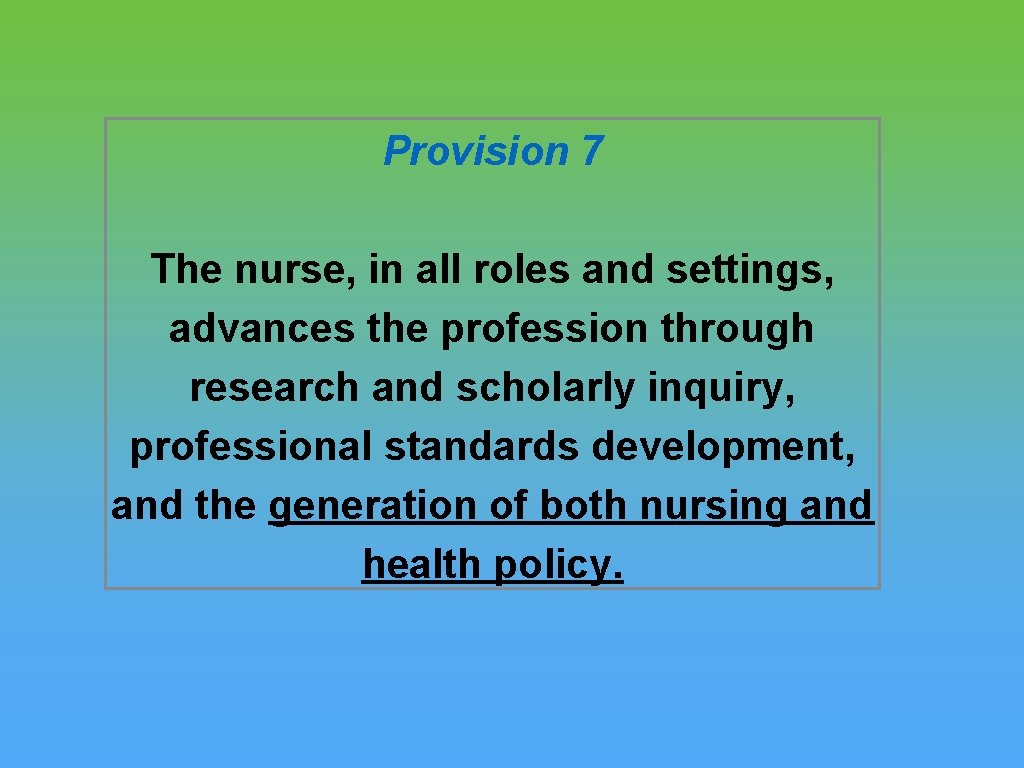 Provision 7

The nurse, in all roles and settings, advances the profession through research and scholarly inquiry, professional standards development, and the generation of both nursing and health policy.